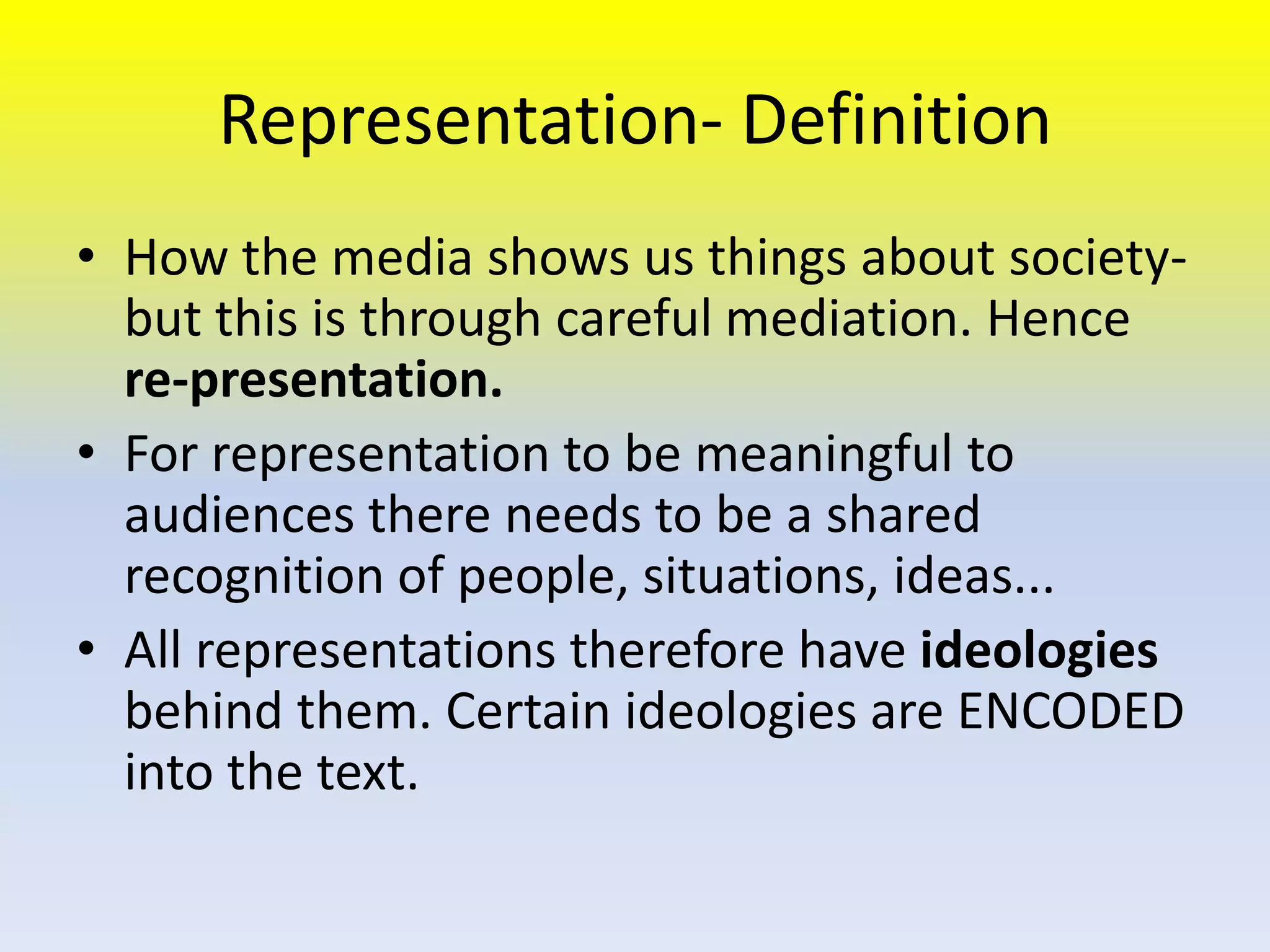 Representation- Definition

• How the media shows us things about society- but this is through careful mediation. Hence re-presentation.

• For representation to be meaningful to audiences there needs to be a shared recognition of people, situations, ideas...

• All representations therefore have ideologies behind them. Certain ideologies are ENCODED into the text.